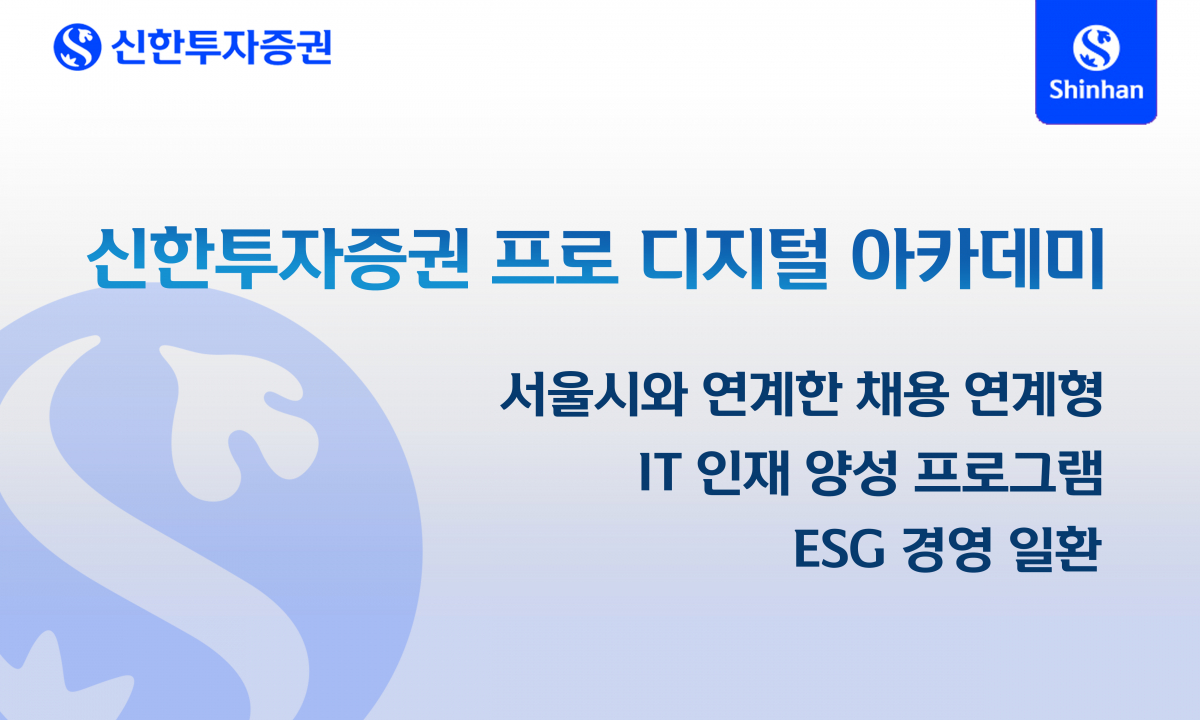 신한투자증권

Shinhan

신한투자증권 프로 디지털 아카데미

서울시와 연계한 채용 연계형
IT 인재 양성 프로그램
ESG 경영 일환